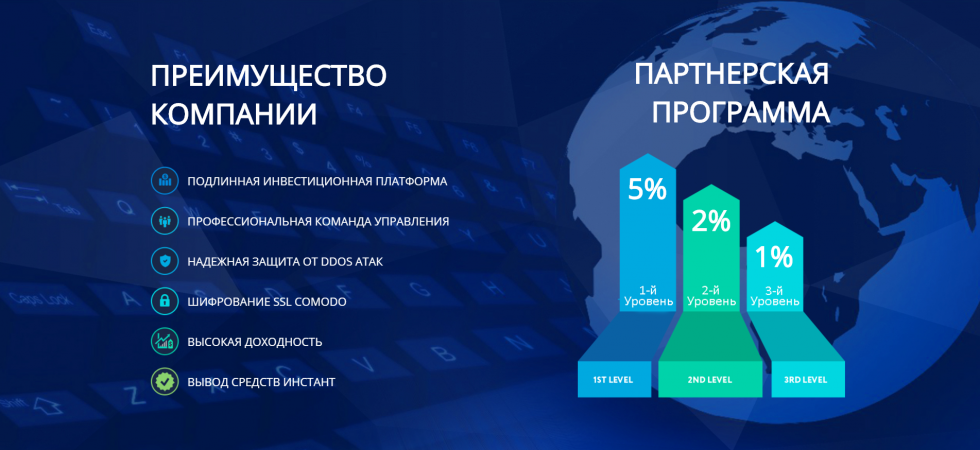 ПРЕИМУЩЕСТВО КОМПАНИИ

ПОДЛИННАЯ ИНВЕСТИЦИОННАЯ ПЛАТФОРМА

ПРОФЕССИОНАЛЬНАЯ КОМАНДА УПРАВЛЕНИЯ

НАДЕЖНАЯ ЗАЩИТА ОТ DDOS АТАК

ШИФРОВАНИЕ SSL COMODO

ВЫСОКАЯ ДОХОДНОСТЬ

ВЫВОД СРЕДСТВ ИНСТАНТ

ПАРТНЕРСКАЯ ПРОГРАММА

5%
1-й Уровень

2%
2-й Уровень

1%
3-й Уровень

1ST LEVEL

2ND LEVEL

3RD LEVEL